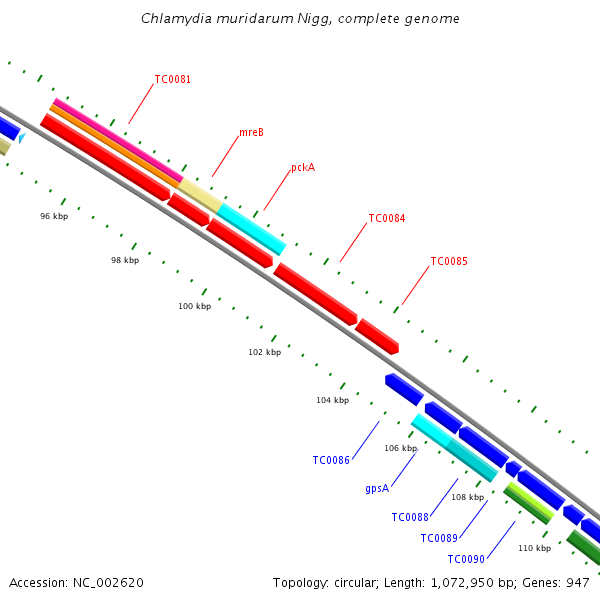 Chlamydia muridarum Nigg, complete genome

TC0081
mreB
pckA
TC0084
TC0085

96 kbp
98 kbp
100 kbp
102 kbp
104 kbp
106 kbp
108 kbp
110 kbp

TC0086
gpsA
TC0088
TC0089
TC0090

Accession: NC_002620

Topology: circular; Length: 1,072,950 bp; Genes: 947